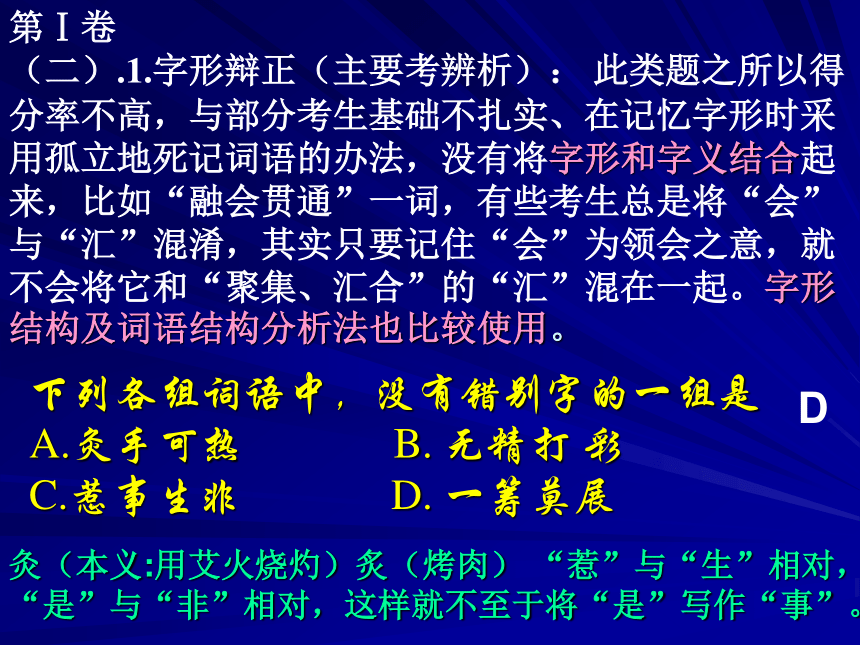 第Ⅰ卷

（二）.1.字形辩正（主要考辨析）： 此类题之所以得分率不高，与部分考生基础不扎实、在记忆字形时采用孤立地死记词语的办法，没有将字形和字义结合起来，比如“融会贯通”一词，有些考生总是将“会”与“汇”混淆，其实只要记住“会”为领会之意，就不会将它和“聚集、汇合”的“汇”混在一起。字形结构及词语结构分析法也比较使用。

下列各组词语中，没有错别字的一组是 D

A.灸手可热　　B. 无精打彩

C.惹事生非　　D. 一筹莫展

灸（本义:用艾火烧灼）炙（烤肉） “惹”与“生”相对，“是”与“非”相对，这样就不至于将“是”写作“事”。